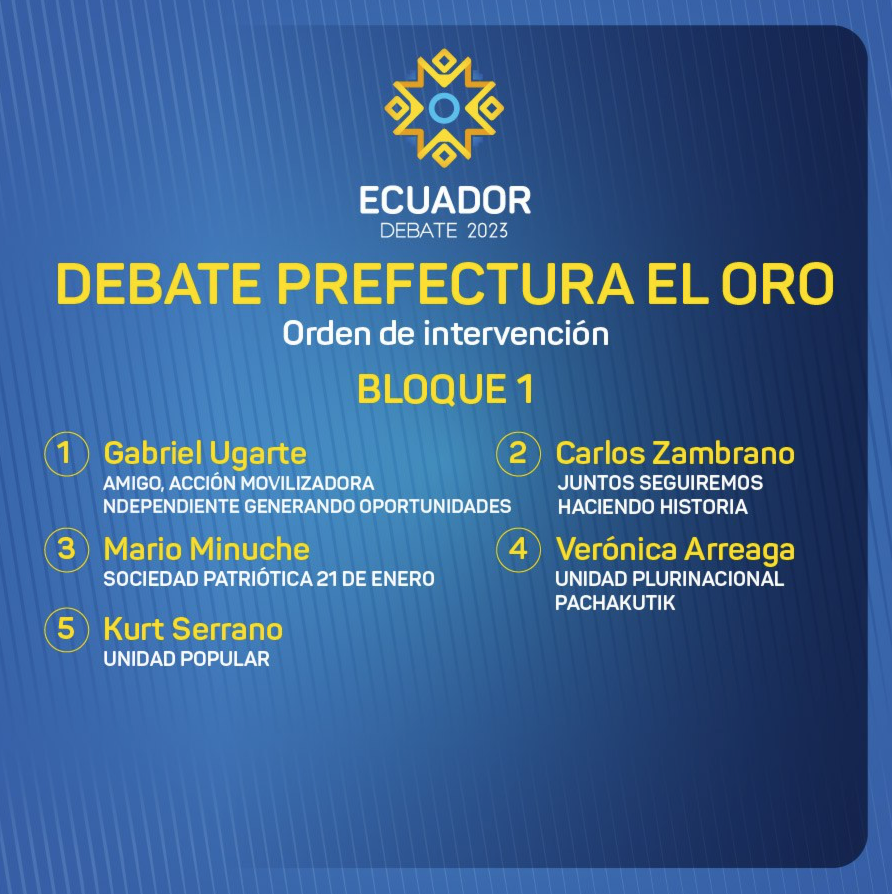 ECUADOR
DEBATE 2023

DEBATE PREFECTURA EL ORO
Orden de intervención

BLOQUE 1

1 Gabriel Ugarte
AMIGO, ACCIÓN MOVILIZADORA NDEPENDIENTE GENERANDO OPORTUNIDADES

2 Carlos Zambrano
JUNTOS SEGUIREMOS HACIENDO HISTORIA

3 Mario Minuche
SOCIEDAD PATRIÓTICA 21 DE ENERO

4 Verónica Arreaga
UNIDAD PLURINACIONAL PACHAKUTIK

5 Kurt Serrano
UNIDAD POPULAR